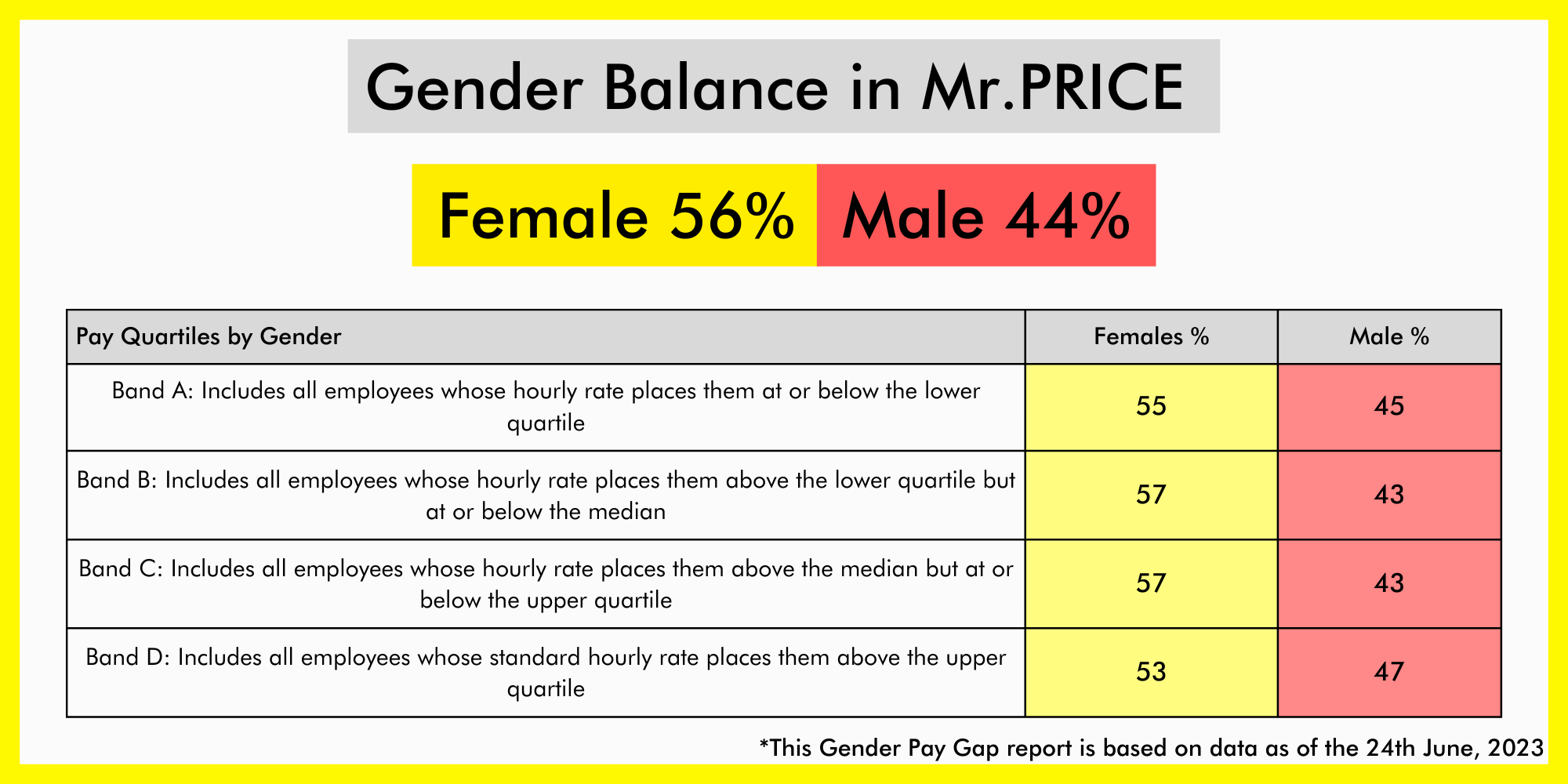 Gender Balance in Mr.PRICE

Female 56% Male 44%

| Pay Quartiles by Gender | Females % | Male % |
|---|---|---|
| Band A: Includes all employees whose hourly rate places them at or below the lower quartile | 55 | 45 |
| Band B: Includes all employees whose hourly rate places them above the lower quartile but at or below the median | 57 | 43 |
| Band C: Includes all employees whose hourly rate places them above the median but at or below the upper quartile | 57 | 43 |
| Band D: Includes all employees whose standard hourly rate places them above the upper quartile | 53 | 47 |

*This Gender Pay Gap report is based on data as of the 24th June, 2023